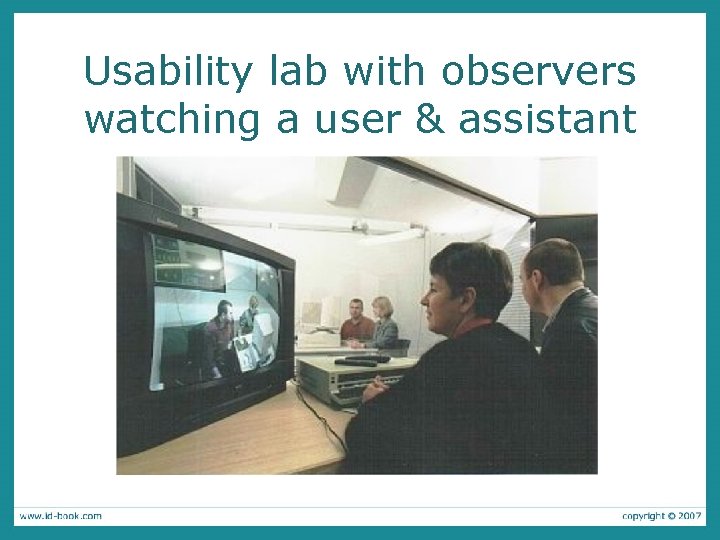 Usability lab with observers watching a user & assistant

www.id-book.com

copyright © 2007